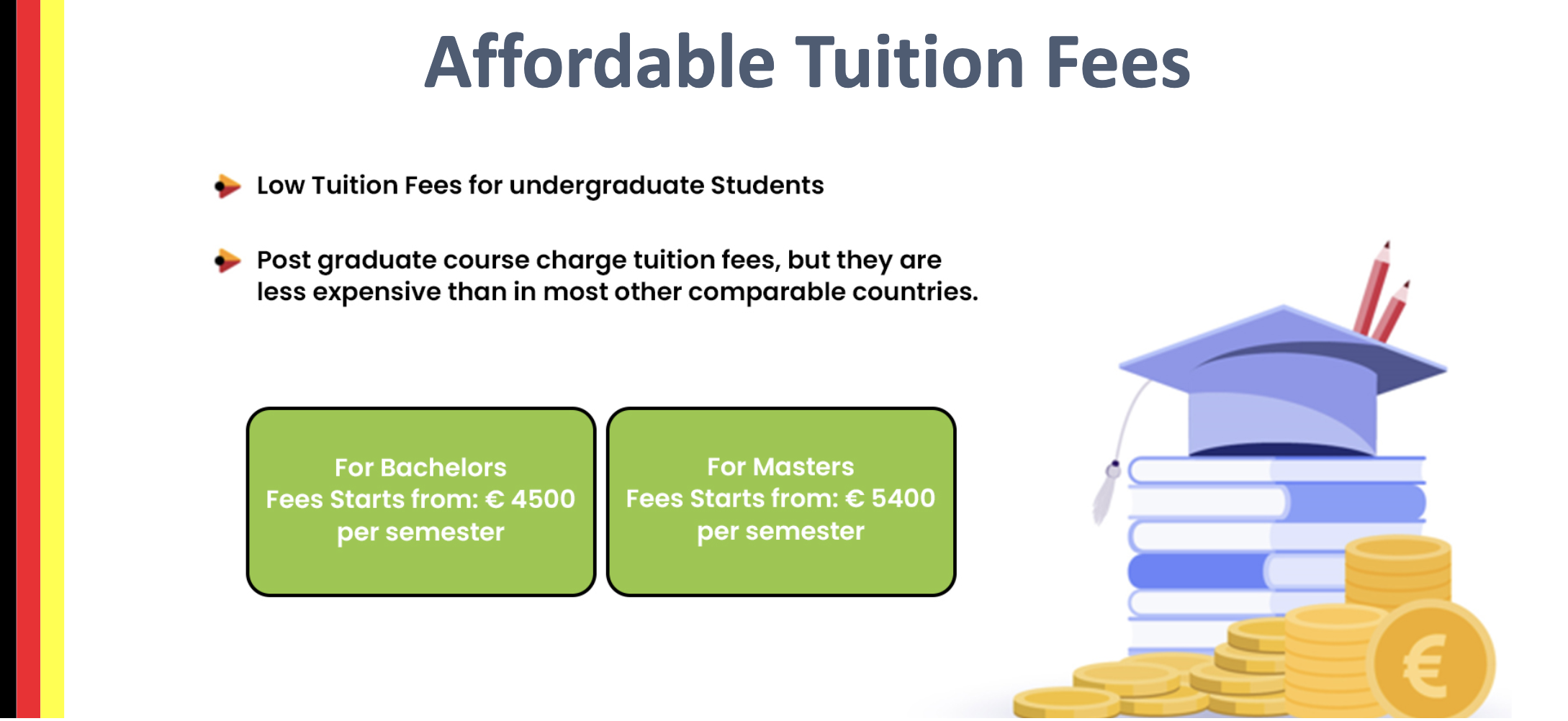 Affordable Tuition Fees

Low Tuition Fees for undergraduate Students

Post graduate course charge tuition fees, but they are less expensive than in most other comparable countries.

For Bachelors
Fees Starts from: € 4500
per semester

For Masters
Fees Starts from: € 5400
per semester

€